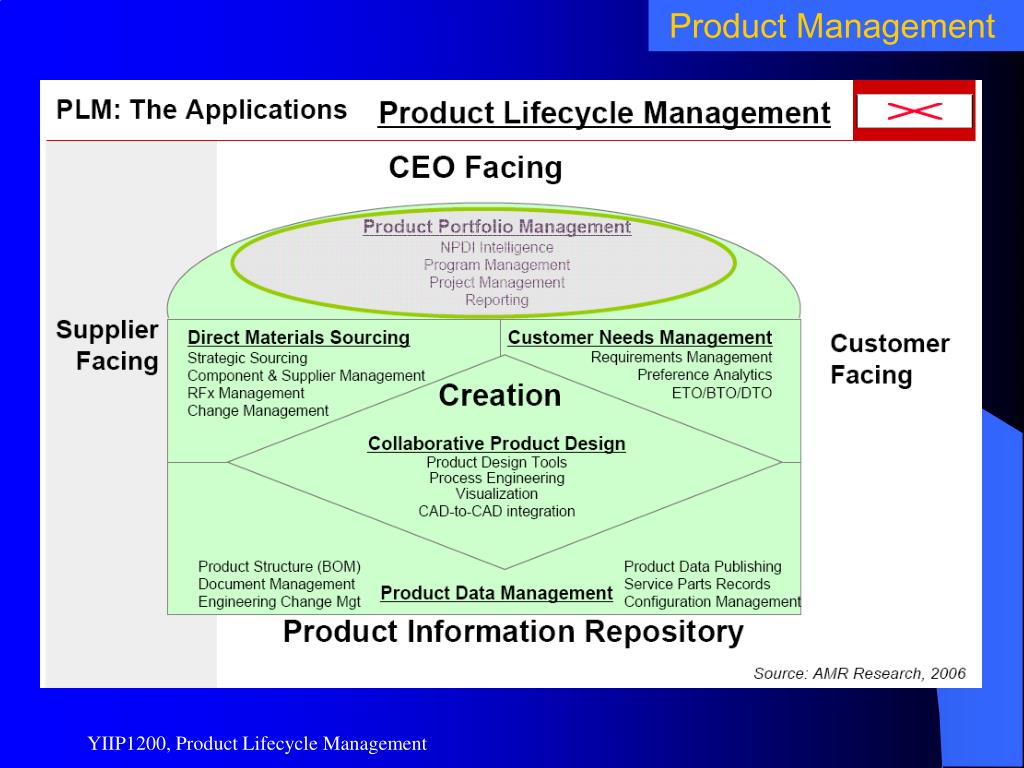 Product Management

PLM: The Applications

Product Lifecycle Management

CEO Facing

Product Portfolio Management
NPDI Intelligence
Program Management
Project Management
Reporting

Supplier Facing

Direct Materials Sourcing
Strategic Sourcing
Component & Supplier Management
RFx Management
Change Management

Customer Needs Management
Requirements Management
Preference Analytics
ETO/BTO/DTO

Customer Facing

Creation

Collaborative Product Design
Product Design Tools
Process Engineering
Visualization
CAD-to-CAD integration

Product Structure (BOM)
Document Management
Engineering Change Mgt

Product Data Management

Product Data Publishing
Service Parts Records
Configuration Management

Product Information Repository

Source: AMR Research, 2006

YIIP1200, Product Lifecycle Management